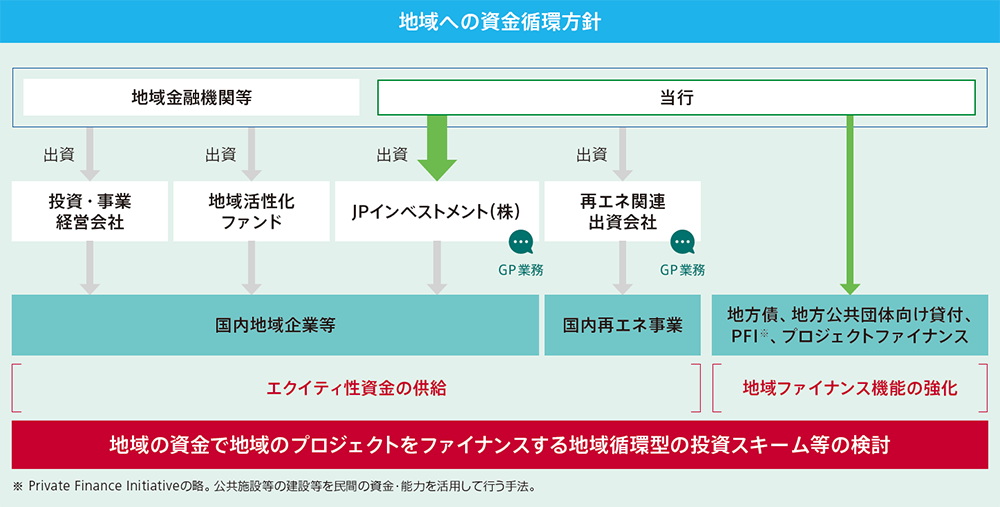 地域への資金循環方針

地域金融機関等

当行

出資

出資

出資

出資

投資・事業経営会社

地域活性化ファンド

JPインベストメント(株)

再エネ関連出資会社

GP業務

GP業務

国内地域企業等

国内再エネ事業

地方債、地方公共団体向け貸付、PFI※、プロジェクトファイナンス

エクイティ性資金の供給

地域ファイナンス機能の強化

地域の資金で地域のプロジェクトをファイナンスする地域循環型の投資スキーム等の検討

※ Private Finance Initiativeの略。公共施設等の建設等を民間の資金・能力を活用して行う手法。